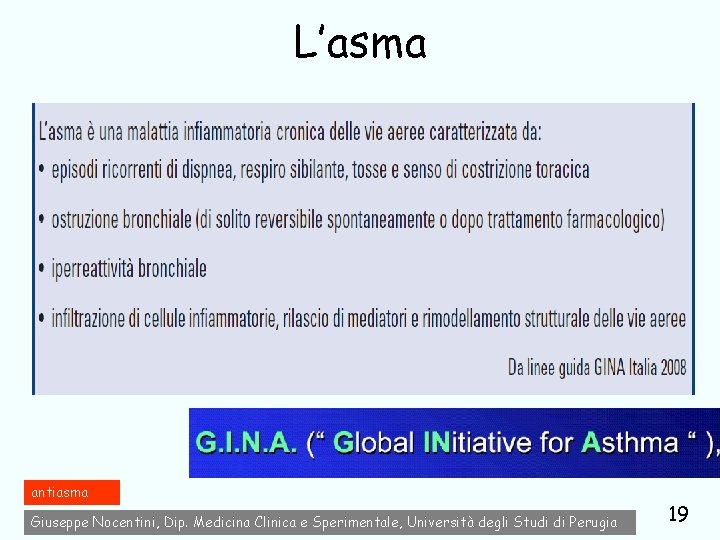 L'asma

L'asma è una malattia infiammatoria cronica delle vie aeree caratterizzata da:

• episodi ricorrenti di dispnea, respiro sibilante, tosse e senso di costrizione toracica

• ostruzione bronchiale (di solito reversibile spontaneamente o dopo trattamento farmacologico)

• iperreattività bronchiale

• infiltrazione di cellule infiammatorie, rilascio di mediatori e rimodellamento strutturale delle vie aeree

Da linee guida GINA Italia 2008

G.I.N.A. (" Global INitiative for Asthma " ),

antiasma

Giuseppe Nocentini, Dip. Medicina Clinica e Sperimentale, Università degli Studi di Perugia

19